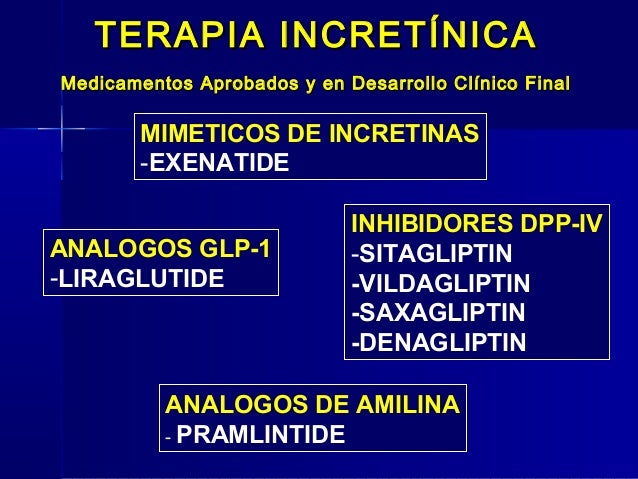 TERAPIA INCRETÍNICA

Medicamentos Aprobados y en Desarrollo Clínico Final

MIMETICOS DE INCRETINAS
-EXENATIDE

ANALOGOS GLP-1
-LIRAGLUTIDE

INHIBIDORES DPP-IV
-SITAGLIPTIN
-VILDAGLIPTIN
-SAXAGLIPTIN
-DENAGLIPTIN

ANALOGOS DE AMILINA
- PRAMLINTIDE